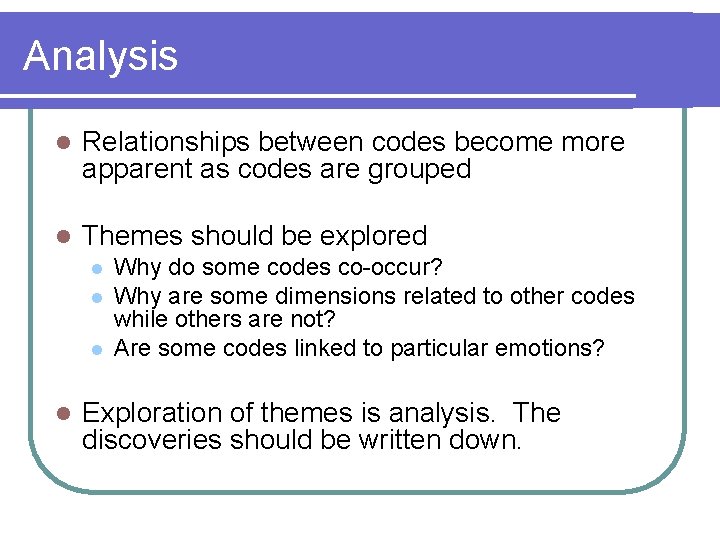 Analysis

- Relationships between codes become more apparent as codes are grouped

- Themes should be explored
  - Why do some codes co-occur?
  - Why are some dimensions related to other codes while others are not?
  - Are some codes linked to particular emotions?

- Exploration of themes is analysis. The discoveries should be written down.